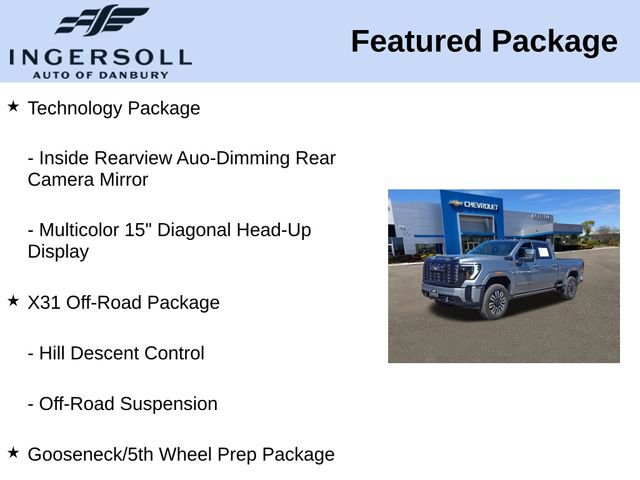 INGERSOLL
AUTO OF DANBURY

Featured Package

★ Technology Package

- Inside Rearview Auo-Dimming Rear Camera Mirror

- Multicolor 15" Diagonal Head-Up Display

★ X31 Off-Road Package

- Hill Descent Control

- Off-Road Suspension

★ Gooseneck/5th Wheel Prep Package

CHEVROLET